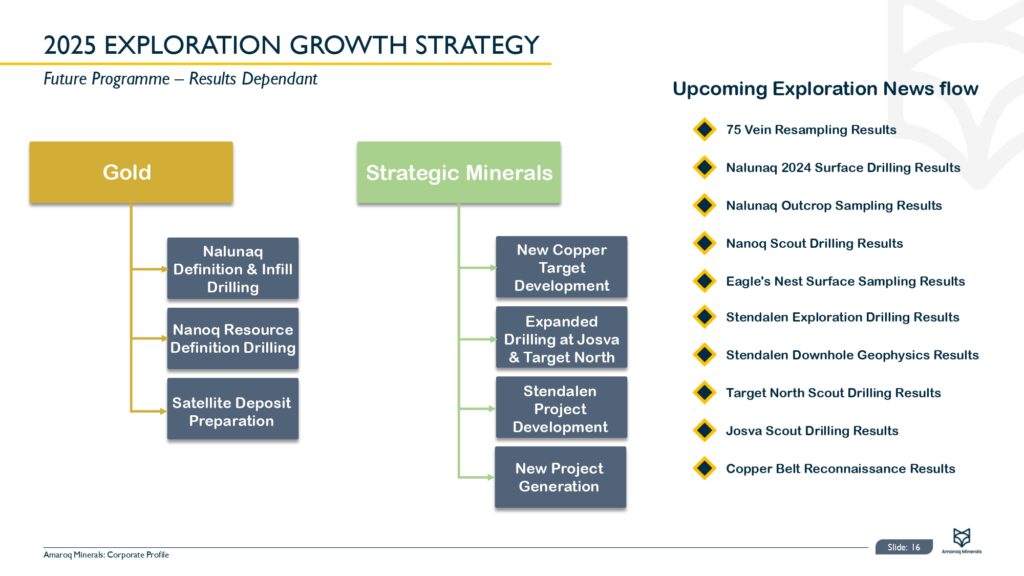 2025 EXPLORATION GROWTH STRATEGY

Future Programme – Results Dependant

Gold

Nalunaq Definition & Infill Drilling

Nanoq Resource Definition Drilling

Satellite Deposit Preparation

Strategic Minerals

New Copper Target Development

Expanded Drilling at Josva & Target North

Stendalen Project Development

New Project Generation

Upcoming Exploration News flow

75 Vein Resampling Results

Nalunaq 2024 Surface Drilling Results

Nalunaq Outcrop Sampling Results

Nanoq Scout Drilling Results

Eagle's Nest Surface Sampling Results

Stendalen Exploration Drilling Results

Stendalen Downhole Geophysics Results

Target North Scout Drilling Results

Josva Scout Drilling Results

Copper Belt Reconnaissance Results

Amaroq Minerals: Corporate Profile

Slide: 16

Amaroq Minerals